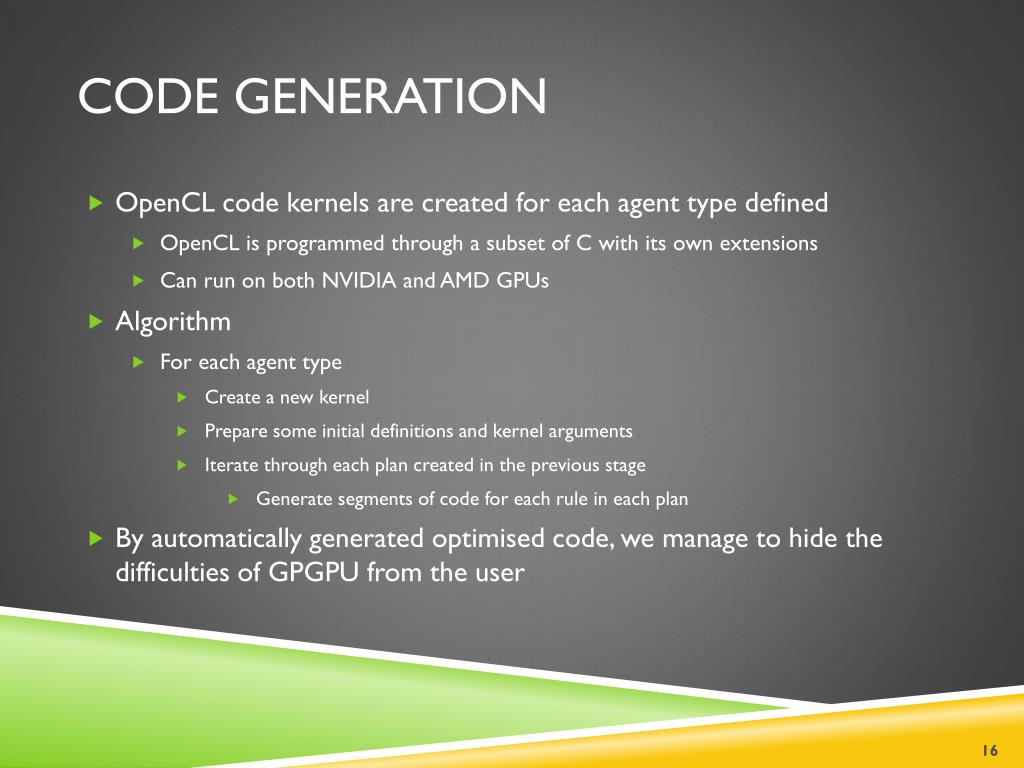 CODE GENERATION

OpenCL code kernels are created for each agent type defined

OpenCL is programmed through a subset of C with its own extensions

Can run on both NVIDIA and AMD GPUs

Algorithm

For each agent type

Create a new kernel

Prepare some initial definitions and kernel arguments

Iterate through each plan created in the previous stage

Generate segments of code for each rule in each plan

By automatically generated optimised code, we manage to hide the difficulties of GPGPU from the user

16